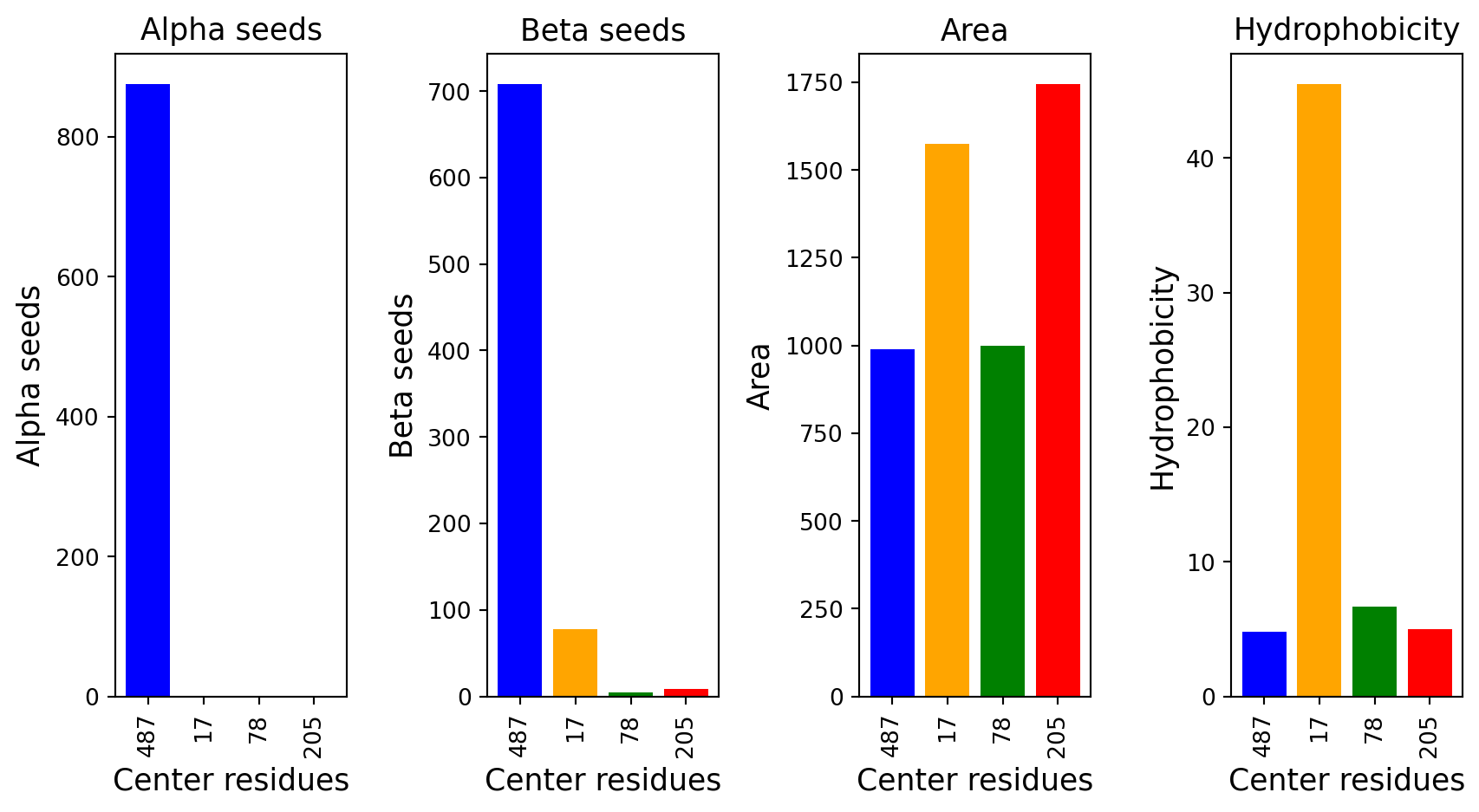 Alpha seeds

Alpha seeds

800
600
400
200
0

487
17
78
205

Center residues

Beta seeds

Beta seeds

700
600
500
400
300
200
100
0

487
17
78
205

Center residues

Area

Area

1750
1500
1250
1000
750
500
250
0

487
17
78
205

Center residues

Hydrophobicity

Hydrophobicity

40
30
20
10
0

487
17
78
205

Center residues